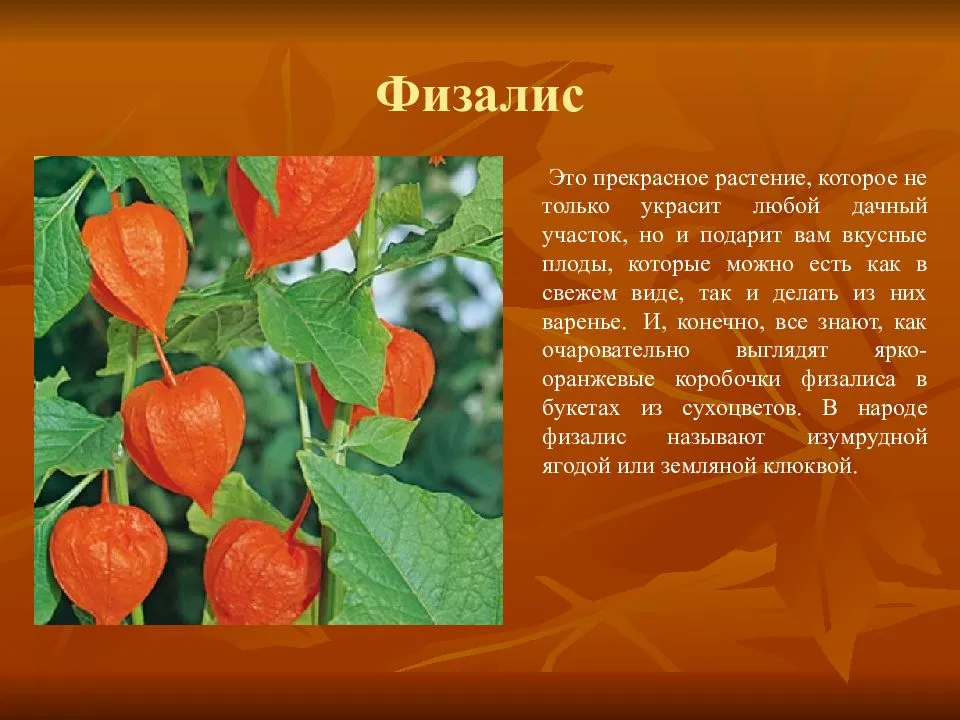 Физалис

Это прекрасное растение, которое не только украсит любой дачный участок, но и подарит вам вкусные плоды, которые можно есть как в свежем виде, так и делать из них варенье. И, конечно, все знают, как очаровательно выглядят ярко-оранжевые коробочки физалиса в букетах из сухоцветов. В народе физалис называют изумрудной ягодой или земляной клюквой.